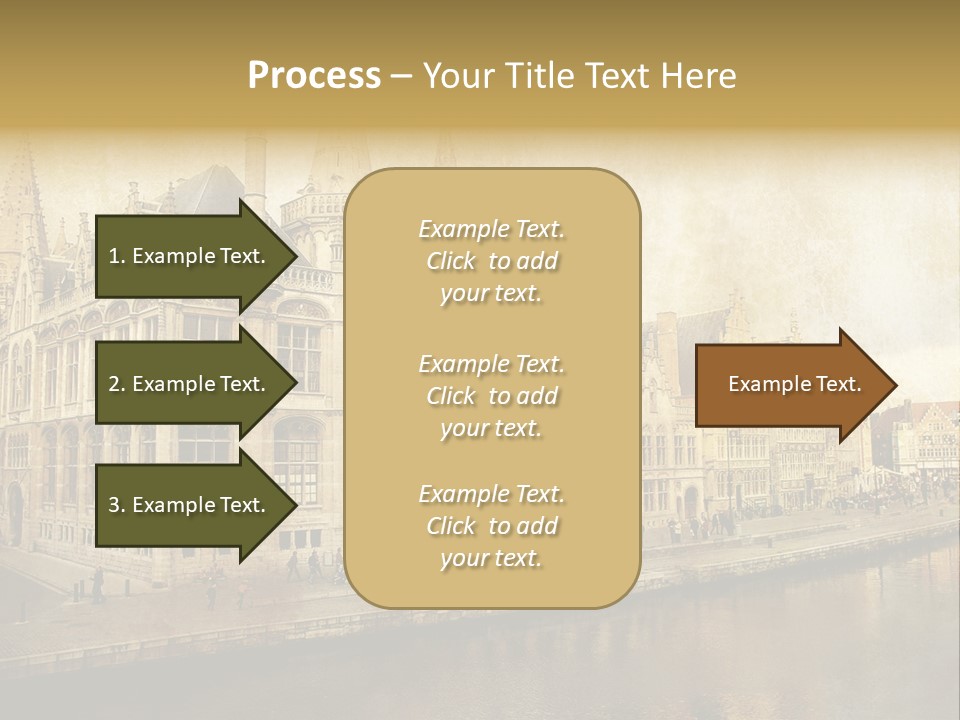 Process – Your Title Text Here

1. Example Text.

2. Example Text.

3. Example Text.

Example Text. Click to add your text.

Example Text. Click to add your text.

Example Text. Click to add your text.

Example Text.